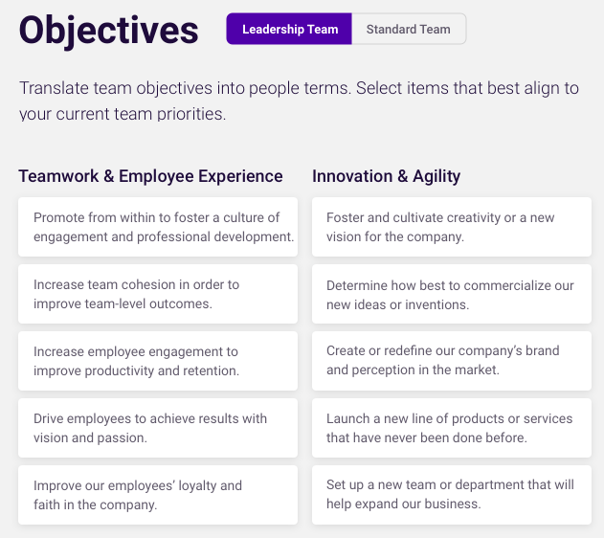 Objectives

Leadership Team
Standard Team

Translate team objectives into people terms. Select items that best align to your current team priorities.

Teamwork & Employee Experience

Promote from within to foster a culture of engagement and professional development.

Increase team cohesion in order to improve team-level outcomes.

Increase employee engagement to improve productivity and retention.

Drive employees to achieve results with vision and passion.

Improve our employees' loyalty and faith in the company.

Innovation & Agility

Foster and cultivate creativity or a new vision for the company.

Determine how best to commercialize our new ideas or inventions.

Create or redefine our company's brand and perception in the market.

Launch a new line of products or services that have never been done before.

Set up a new team or department that will help expand our business.